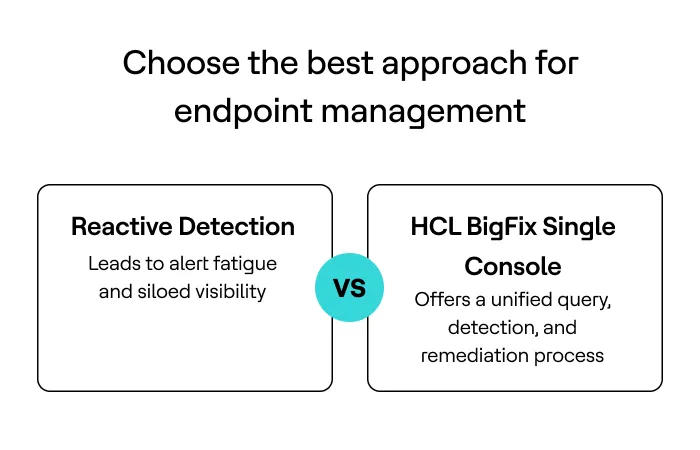 Choose the best approach for endpoint management

Reactive Detection

Leads to alert fatigue and siloed visibility

VS

HCL BigFix Single Console

Offers a unified query, detection, and remediation process